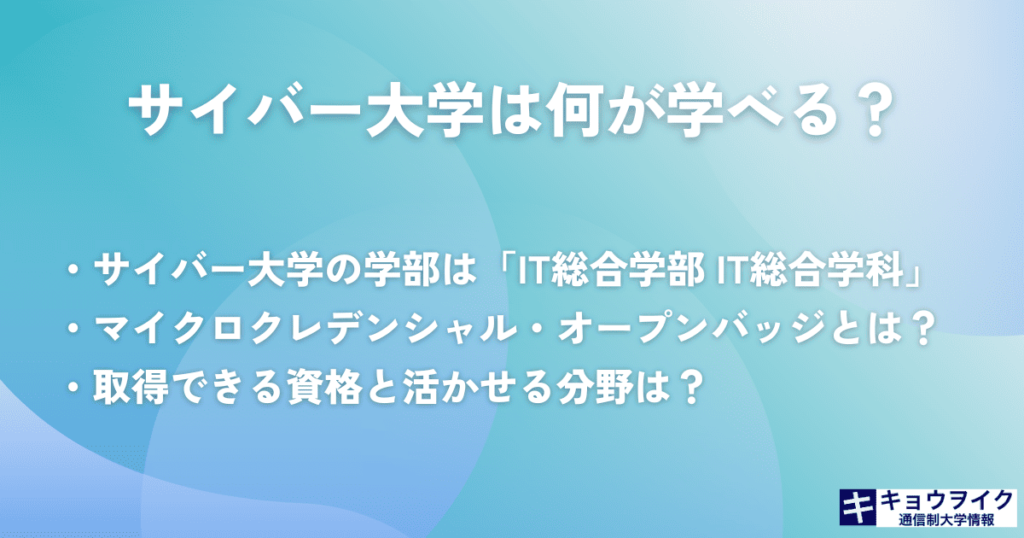 サイバー大学は何が学べる？

・サイバー大学の学部は「IT総合学部 IT総合学科」
・マイクロクレデンシャル・オープンバッジとは？
・取得できる資格と活かせる分野は？

キ キョウヲイク
通信制大学情報